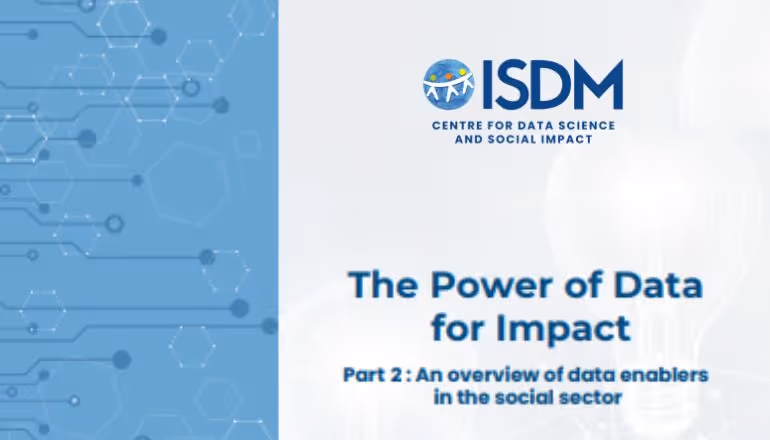 ISDM

CENTRE FOR DATA SCIENCE AND SOCIAL IMPACT

The Power of Data for Impact

Part 2 : An overview of data enablers in the social sector